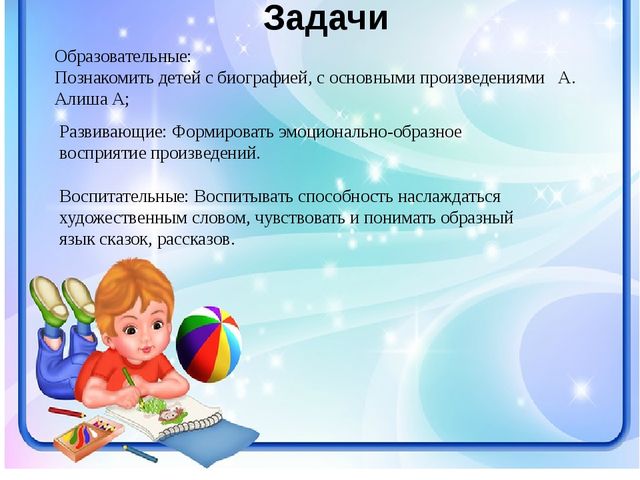 Задачи

Образовательные:
Познакомить детей с биографией, с основными произведениями А. Алиша А;

Развивающие: Формировать эмоционально-образное восприятие произведений.

Воспитательные: Воспитывать способность наслаждаться художественным словом, чувствовать и понимать образный язык сказок, рассказов.